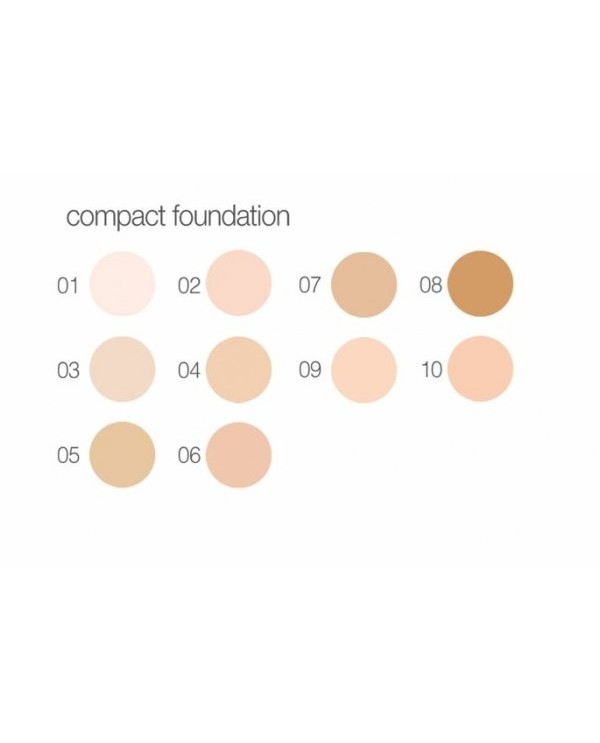 compact foundation

01 02 07 08

03 04 09 10

05 06